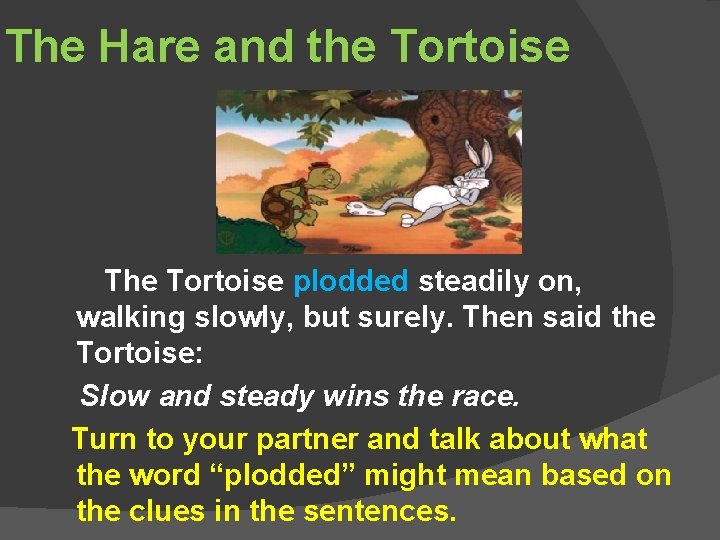 The Hare and the Tortoise

The Tortoise plodded steadily on, walking slowly, but surely. Then said the Tortoise:

Slow and steady wins the race.

Turn to your partner and talk about what the word “plodded” might mean based on the clues in the sentences.